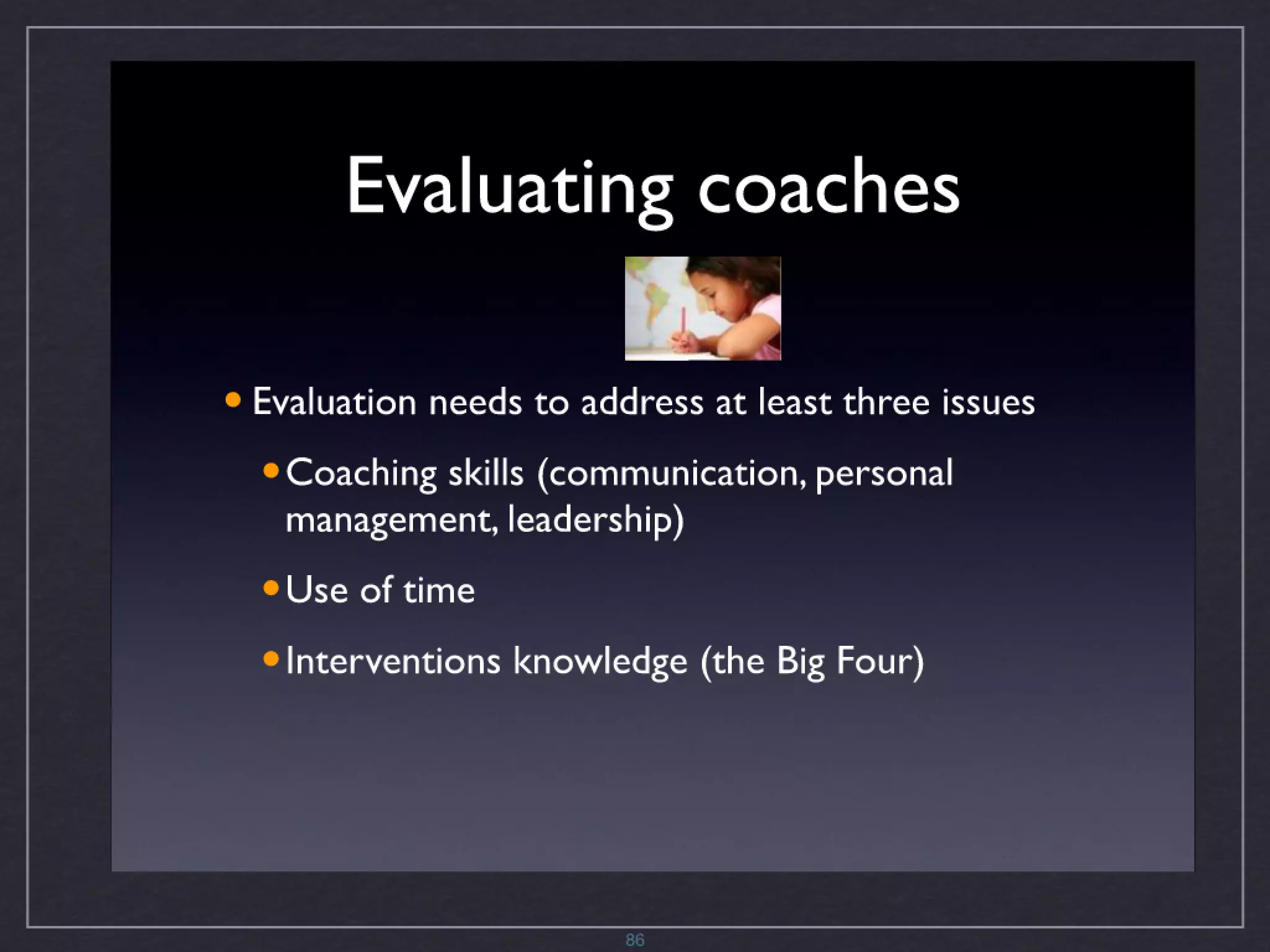 Evaluating coaches

• Evaluation needs to address at least three issues

• Coaching skills (communication, personal management, leadership)

• Use of time

• Interventions knowledge (the Big Four)

86